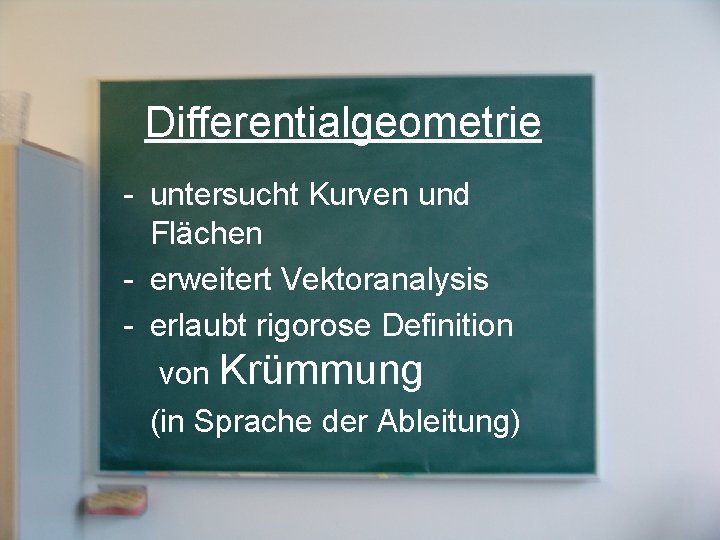 Differentialgeometrie

- untersucht Kurven und Flächen
- erweitert Vektoranalysis
- erlaubt rigorose Definition von Krümmung (in Sprache der Ableitung)